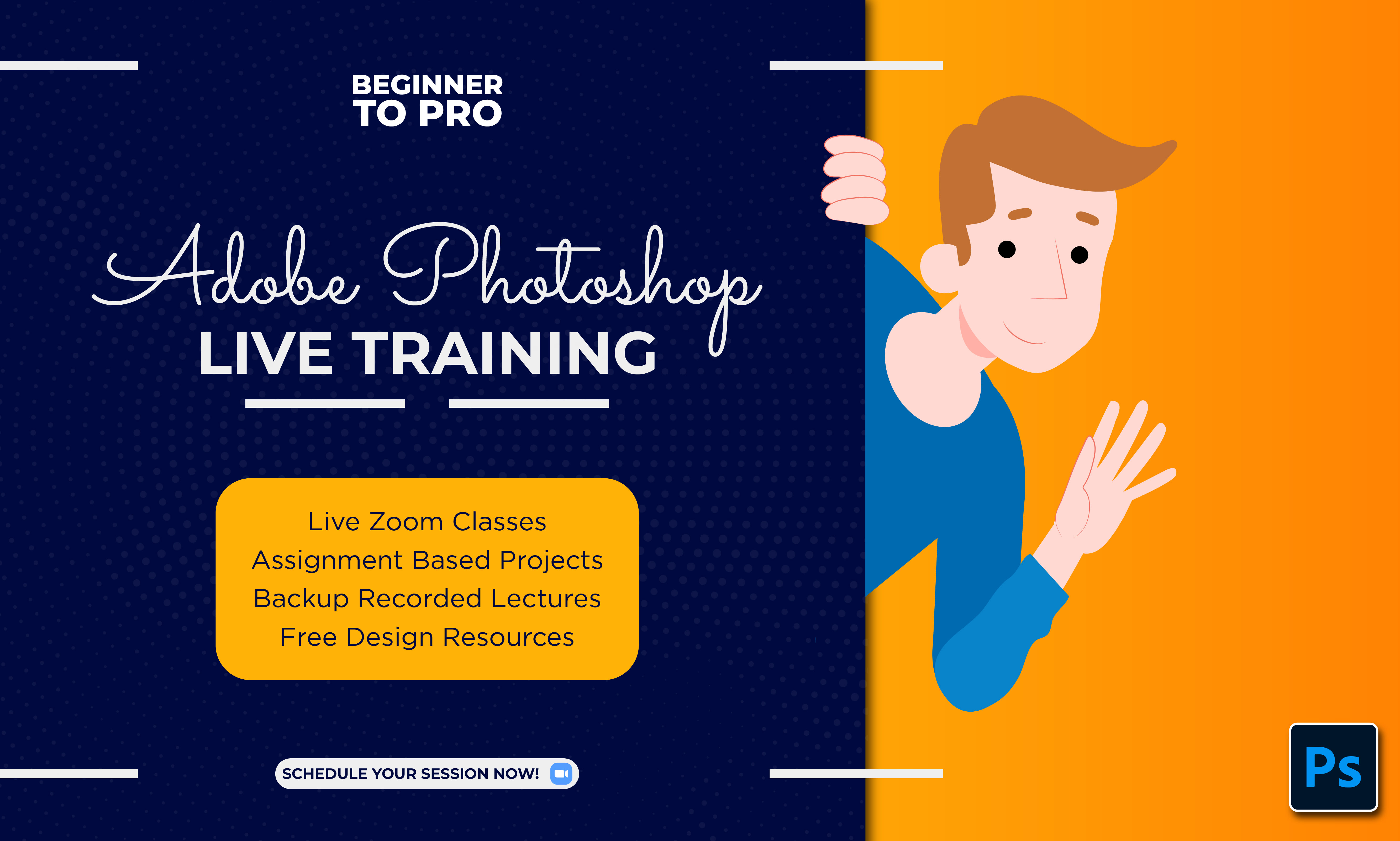 BEGINNER
TO PRO

Adobe Photoshop
LIVE TRAINING

Live Zoom Classes
Assignment Based Projects
Backup Recorded Lectures
Free Design Resources

SCHEDULE YOUR SESSION NOW!

Ps